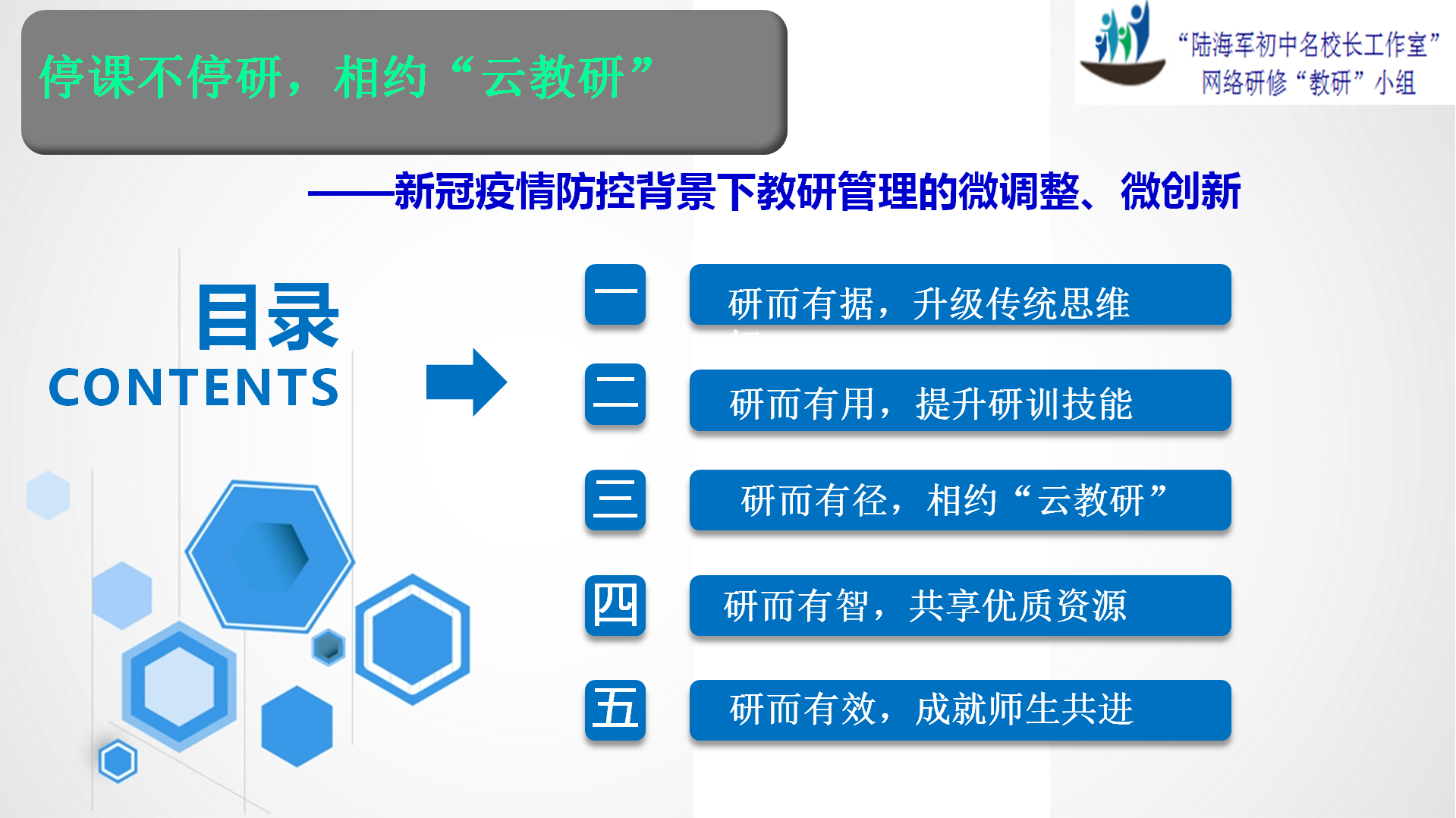 停课不停研，相约“云教研”

“陆海军初中名校长工作室”
网络研修“教研”小组

——新冠疫情防控背景下教研管理的微调整、微创新

目录
CONTENTS

一
研而有据，升级传统思维

二
研而有用，提升研训技能

三
研而有径，相约“云教研”

四
研而有智，共享优质资源

五
研而有效，成就师生共进